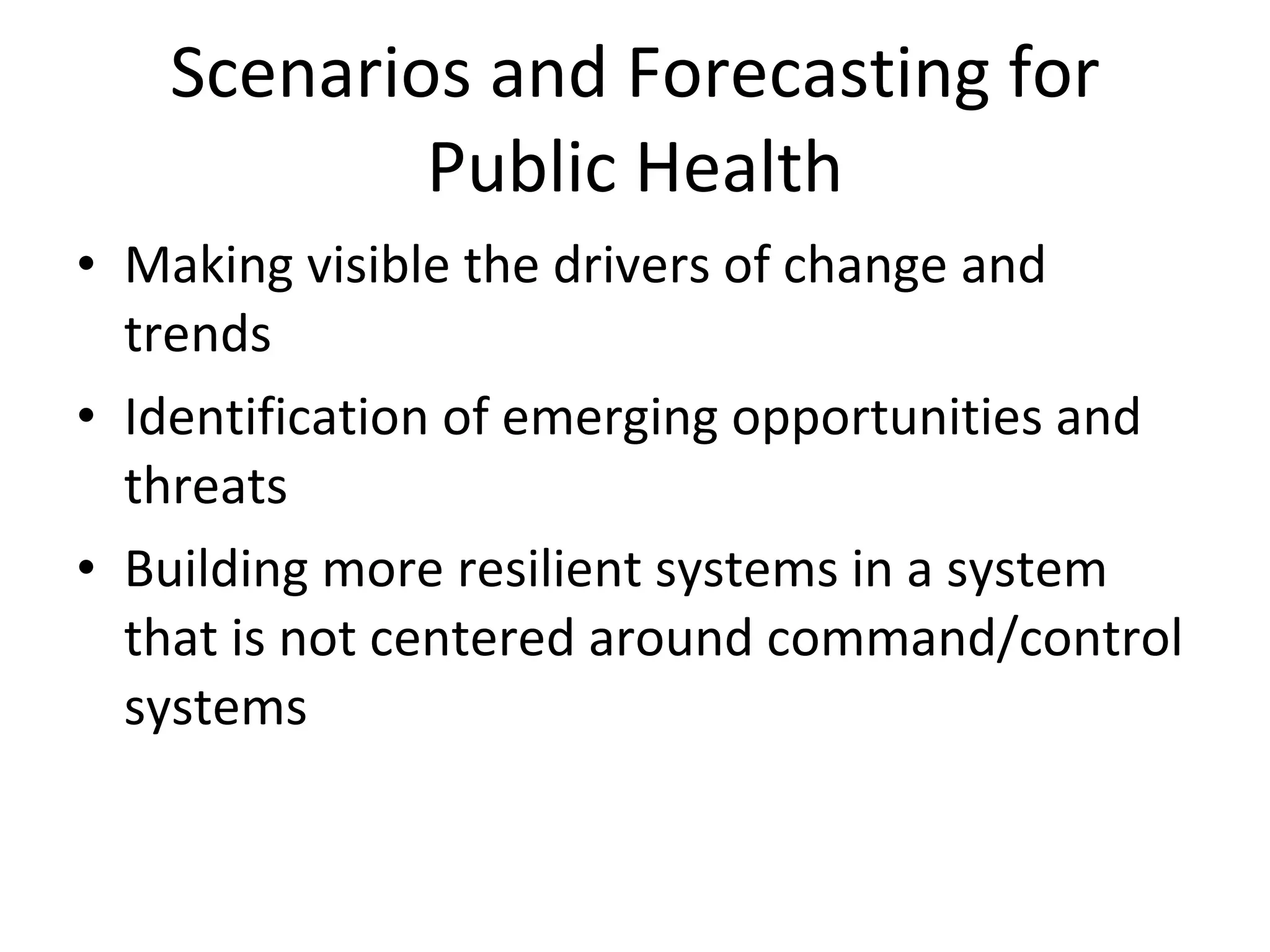 Scenarios and Forecasting for Public Health

• Making visible the drivers of change and trends
• Identification of emerging opportunities and threats
• Building more resilient systems in a system that is not centered around command/control systems